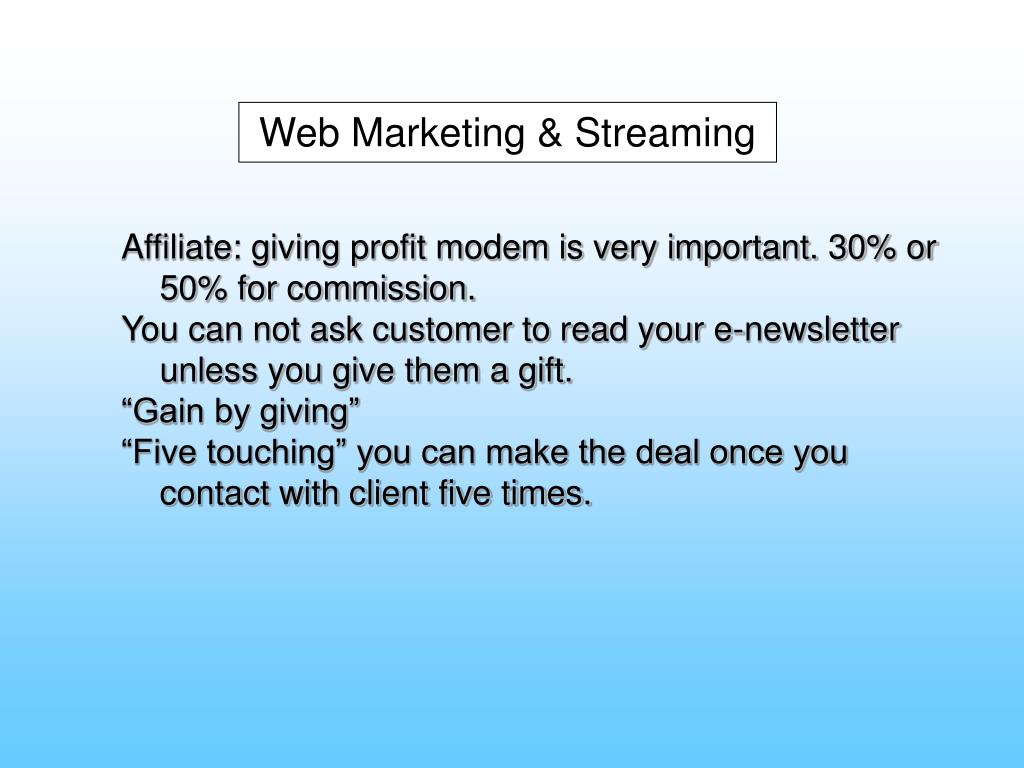 Web Marketing & Streaming

Affiliate: giving profit modem is very important. 30% or 50% for commission.

You can not ask customer to read your e-newsletter unless you give them a gift.

“Gain by giving”

“Five touching” you can make the deal once you contact with client five times.